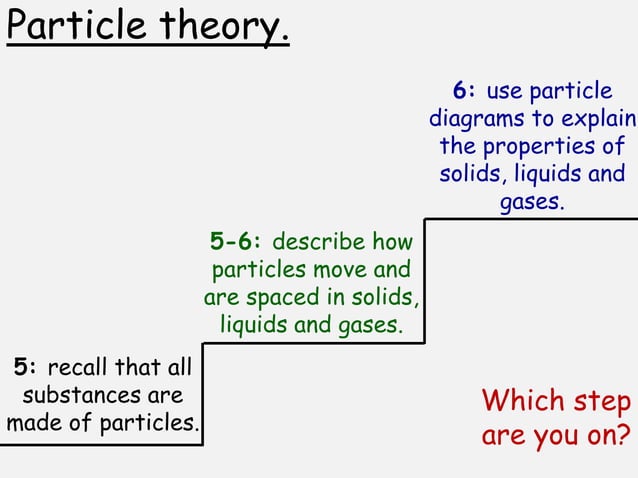 Particle theory.

6: use particle diagrams to explain the properties of solids, liquids and gases.

5-6: describe how particles move and are spaced in solids, liquids and gases.

5: recall that all substances are made of particles.

Which step are you on?